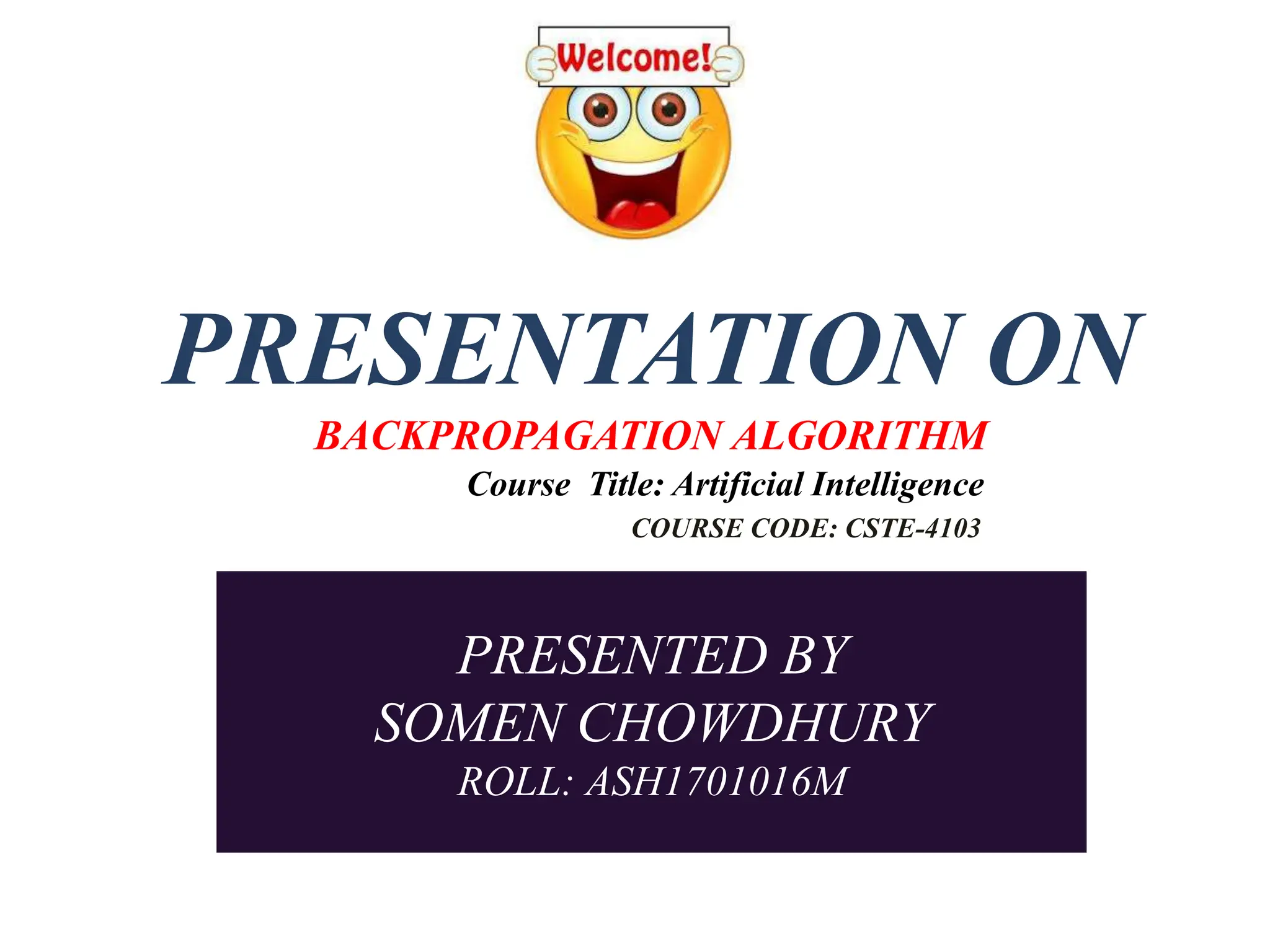 Welcome!

PRESENTATION ON

BACKPROPAGATION ALGORITHM

Course Title: Artificial Intelligence

COURSE CODE: CSTE-4103

PRESENTED BY
SOMEN CHOWDHURY
ROLL: ASH1701016M